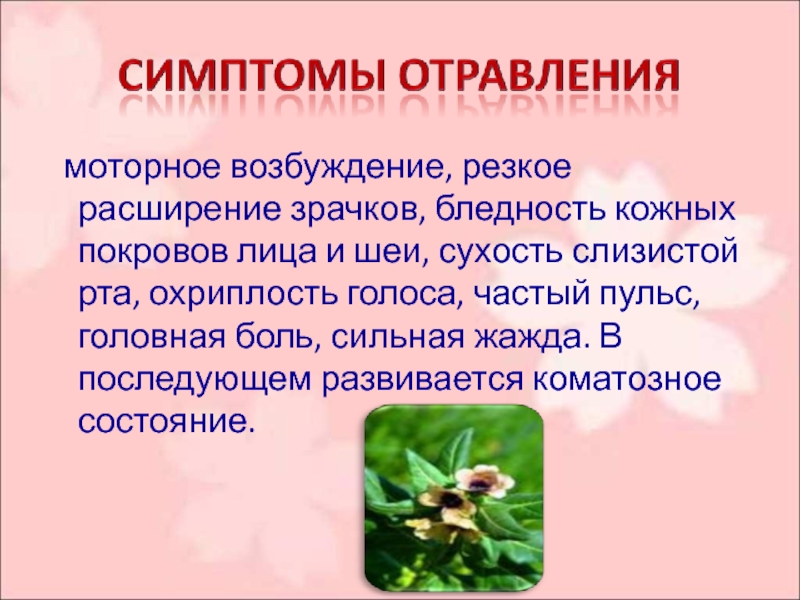 СИМПТОМЫ ОТРАВЛЕНИЯ

моторное возбуждение, резкое расширение зрачков, бледность кожных покровов лица и шеи, сухость слизистой рта, охриплость голоса, частый пульс, головная боль, сильная жажда. В последующем развивается коматозное состояние.